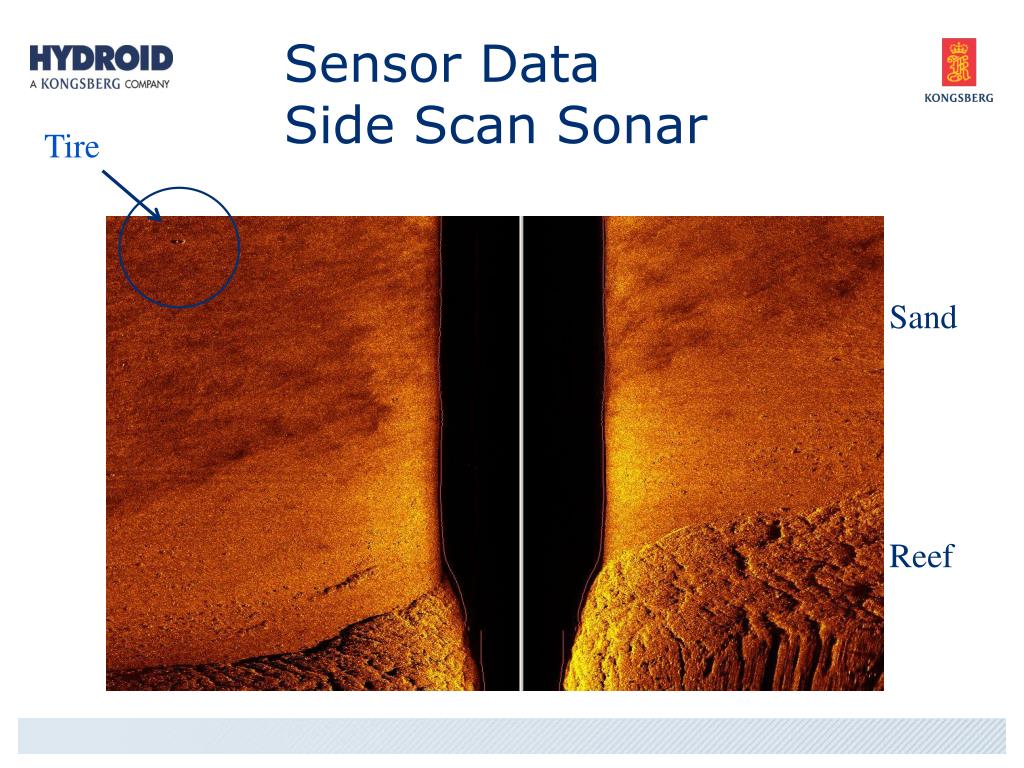 HYDROID
A KONGSBERG COMPANY

Sensor Data
Side Scan Sonar

KONGSBERG

Tire

Sand

Reef